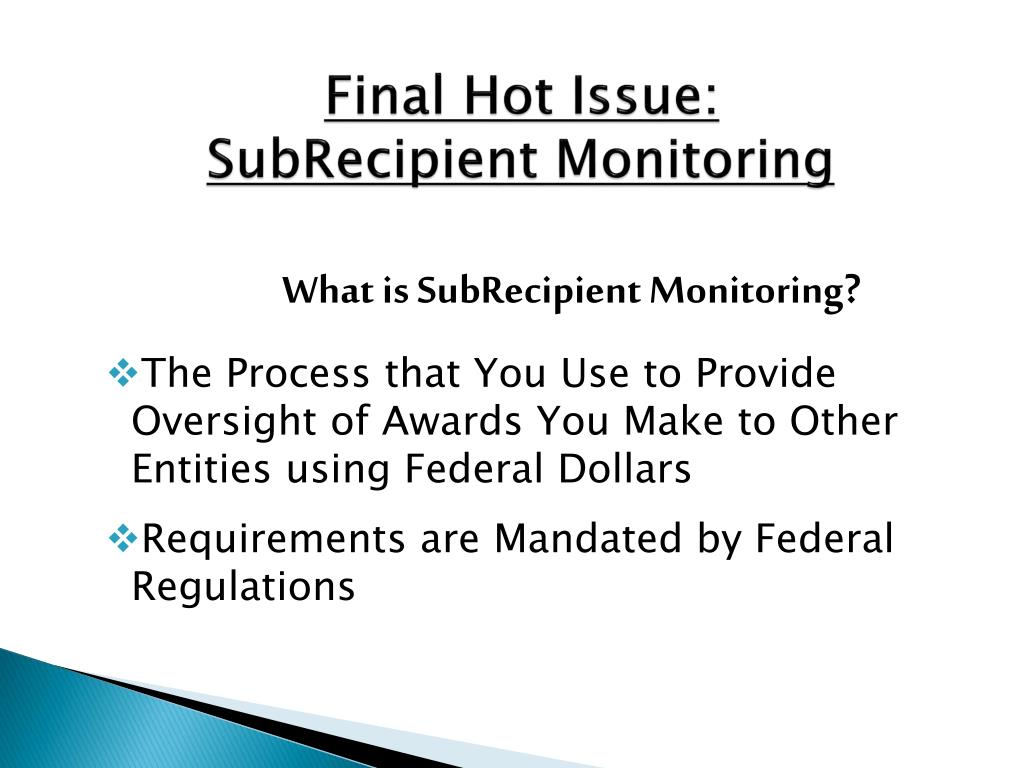 Final Hot Issue:
SubRecipient Monitoring

What is SubRecipient Monitoring?

❖The Process that You Use to Provide Oversight of Awards You Make to Other Entities using Federal Dollars

❖Requirements are Mandated by Federal Regulations